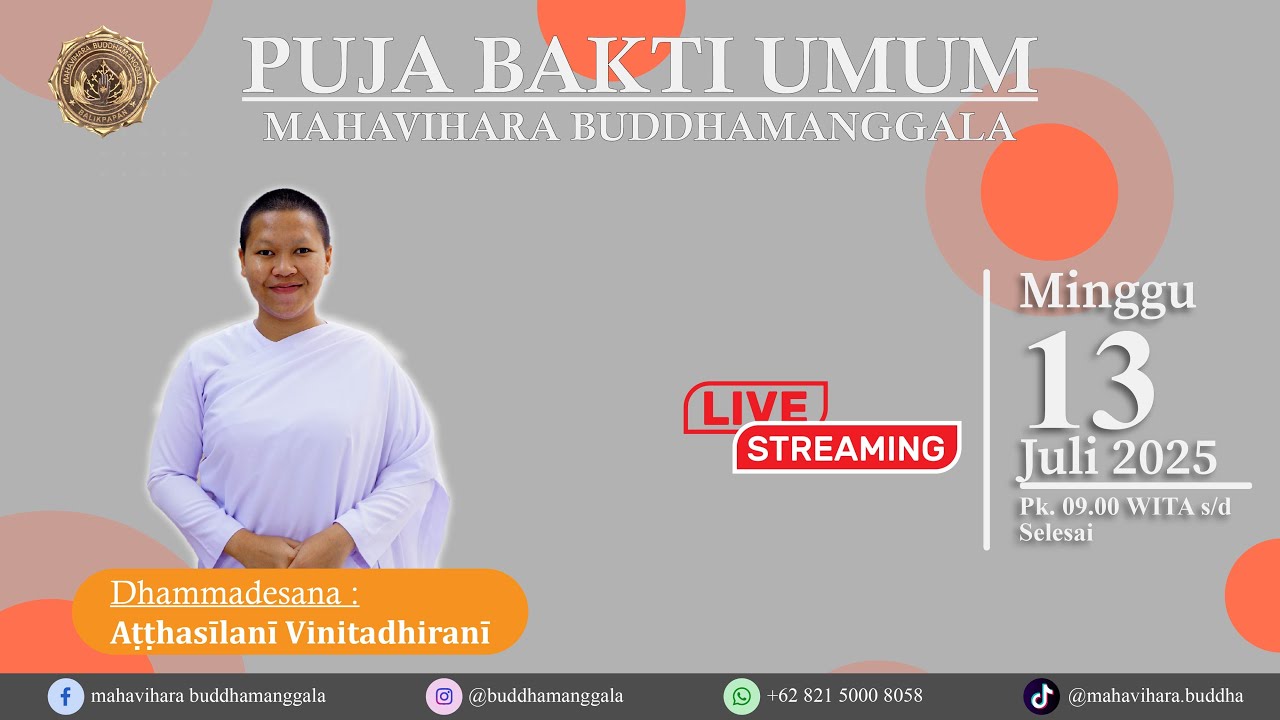 MAHAVIHARA BUDDHAMANGGALA
BALIKPAPAN

PUJA BAKTI UMUM
MAHAVIHARA BUDDHAMANGGALA

LIVE
STREAMING

Minggu
13
Juli 2025
Pk. 09.00 WITA s/d Selesai

Dhammadesana :
Aṭṭhasīlanī Vinitadhiranī

mahavihara buddhamanggala
@buddhamanggala
+62 821 5000 8058
@mahavihara.buddha